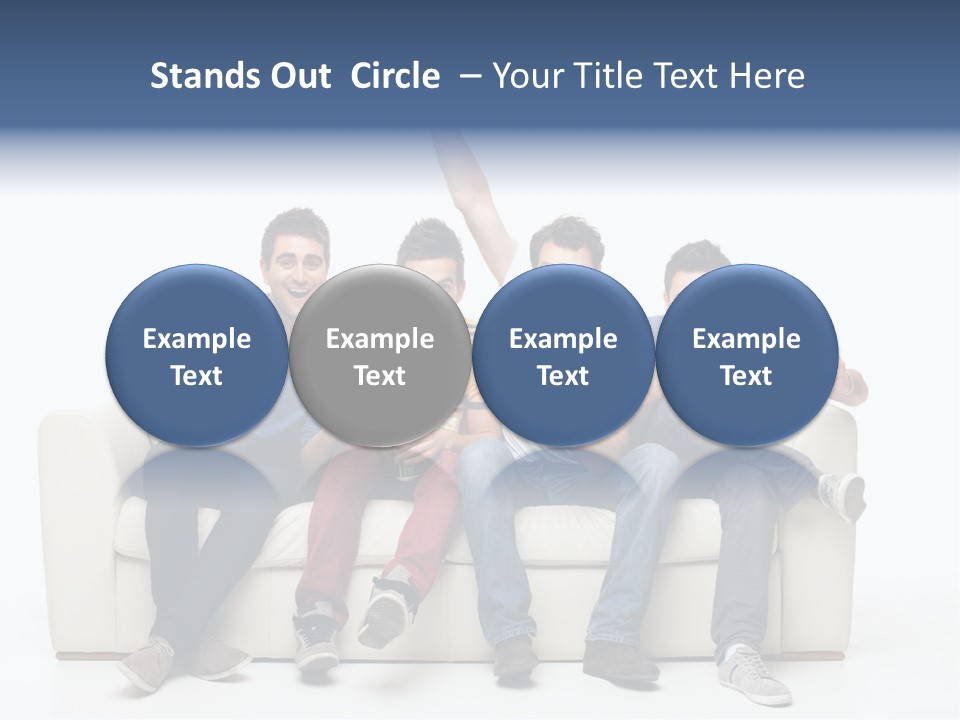 Stands Out Circle – Your Title Text Here

Example Text

Example Text

Example Text

Example Text